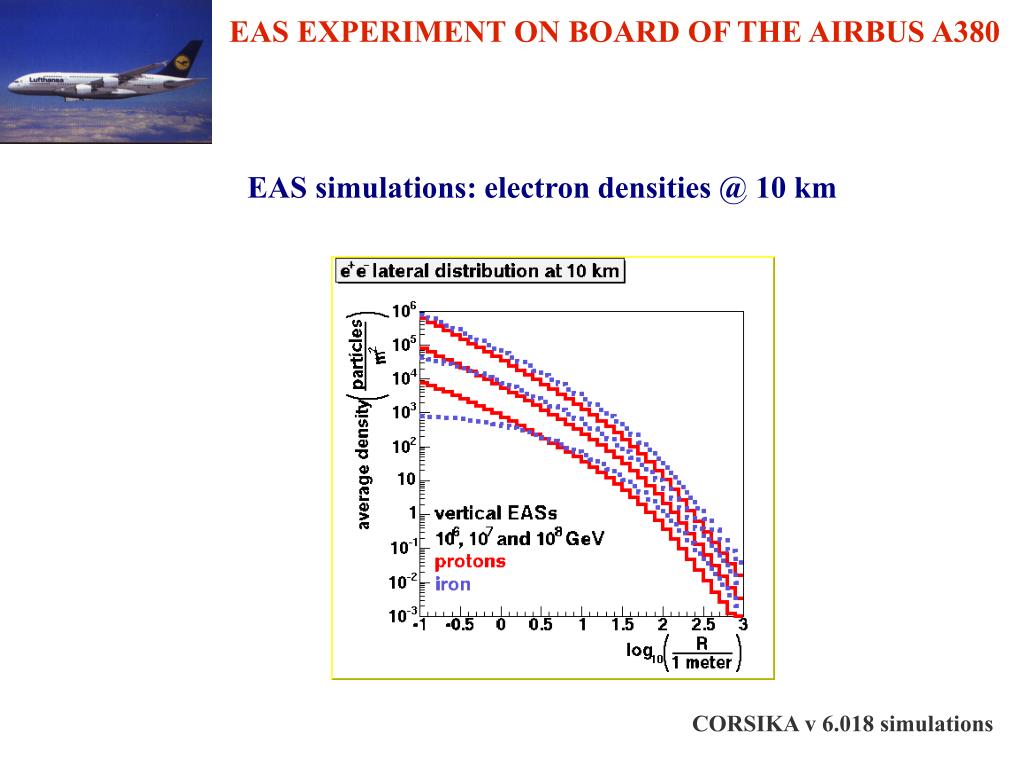 Lufthansa

EAS EXPERIMENT ON BOARD OF THE AIRBUS A380

EAS simulations: electron densities @ 10 km

$e^+e^-$ lateral distribution at 10 km

average density $\left(\frac{\text{particles}}{m^2}\right)$

$10^6$
$10^5$
$10^4$
$10^3$
$10^2$
10
1
$10^{-1}$
$10^{-2}$
$10^{-3}$

vertical EASs
$10^6$, $10^7$ and $10^8$ GeV
protons
iron

-1 -0.5 0 0.5 1 1.5 2 2.5 3

$\log_{10}\left(\frac{R}{1\text{ meter}}\right)$

CORSIKA v 6.018 simulations